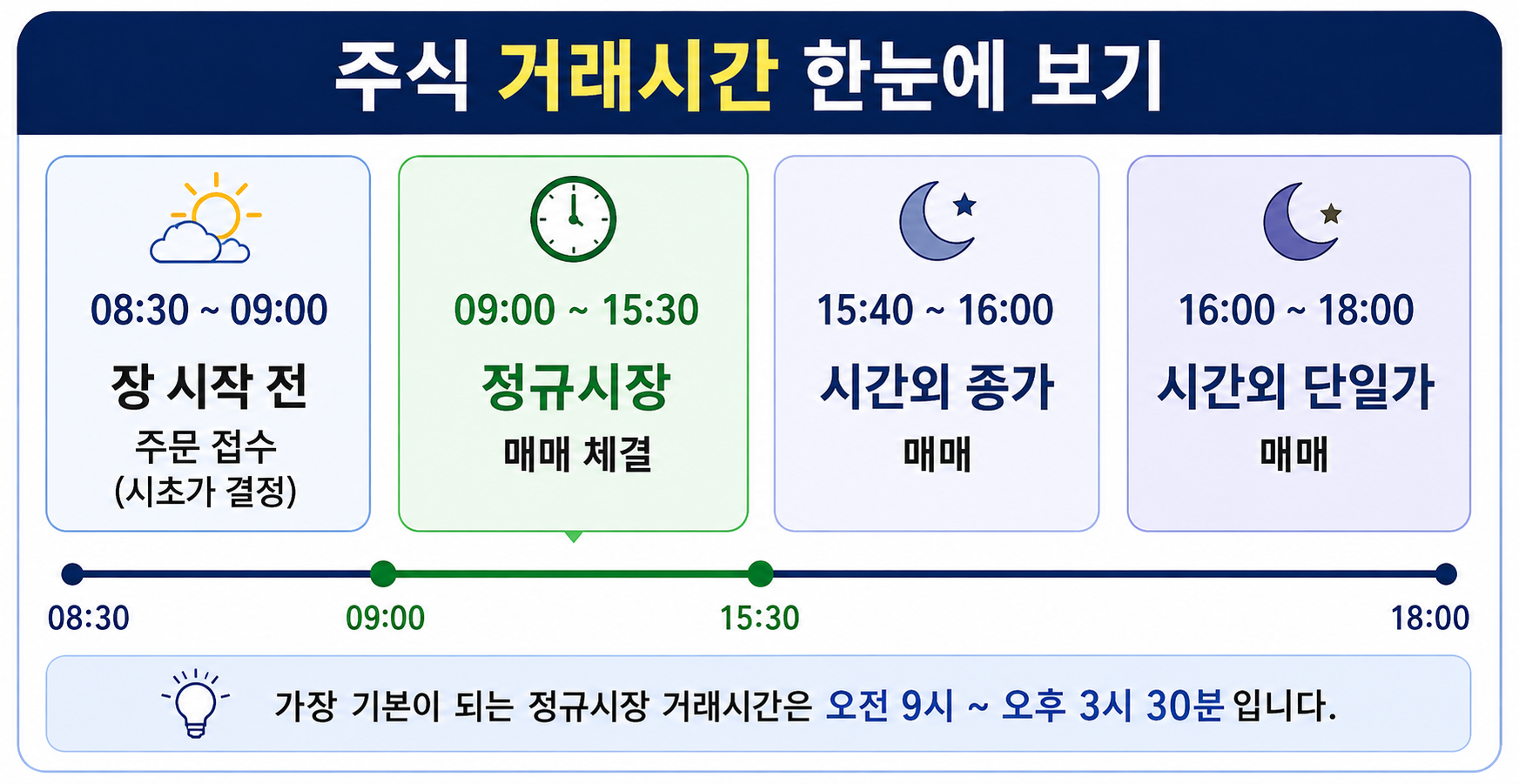 주식 거래시간 한눈에 보기

08:30 ~ 09:00
장 시작 전
주문 접수
(시초가 결정)

09:00 ~ 15:30
정규시장
매매 체결

15:40 ~ 16:00
시간외 종가
매매

16:00 ~ 18:00
시간외 단일가
매매

08:30
09:00
15:30
18:00

가장 기본이 되는 정규시장 거래시간은 오전 9시 ~ 오후 3시 30분 입니다.